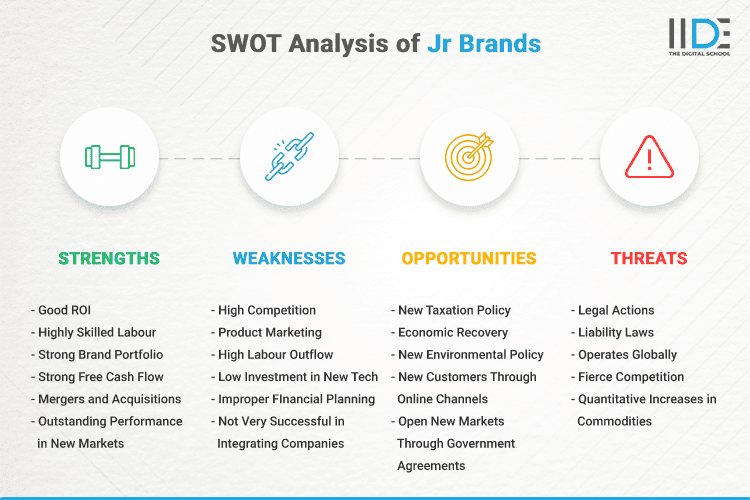 SWOT Analysis of Jr Brands

IIDE
THE DIGITAL SCHOOL

STRENGTHS

- Good ROI
- Highly Skilled Labour
- Strong Brand Portfolio
- Strong Free Cash Flow
- Mergers and Acquisitions
- Outstanding Performance in New Markets

WEAKNESSES

- High Competition
- Product Marketing
- High Labour Outflow
- Low Investment in New Tech
- Improper FInancial Planning
- Not Very Successful in Integrating Companies

OPPORTUNITIES

- New Taxation Policy
- Economic Recovery
- New Environmental Policy
- New Customers Through Online Channels
- Open New Markets Through Government Agreements

THREATS

- Legal Actions
- Liability Laws
- Operates Globally
- Fierce Competition
- Quantitative Increases in Commodities